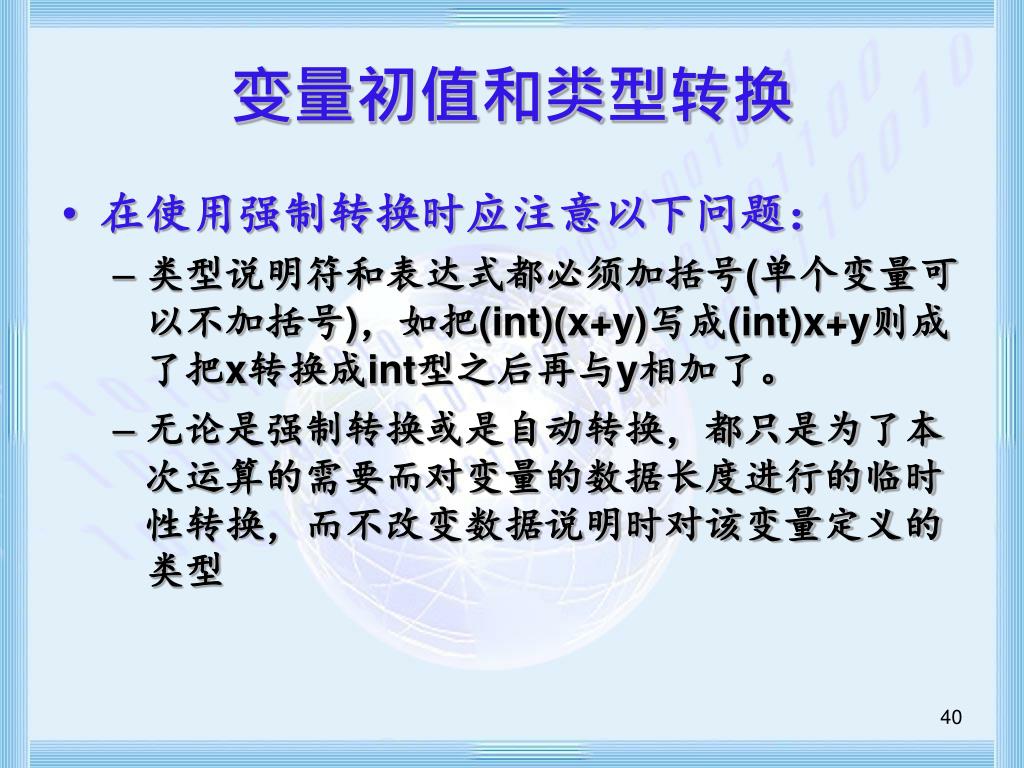 变量初值和类型转换

• 在使用强制转换时应注意以下问题:

– 类型说明符和表达式都必须加括号(单个变量可以不加括号)，如把(int)(x+y)写成(int)x+y则成了把x转换成int型之后再与y相加了。

– 无论是强制转换或是自动转换，都只是为了本次运算的需要而对变量的数据长度进行的临时性转换，而不改变数据说明时对该变量定义的类型

40